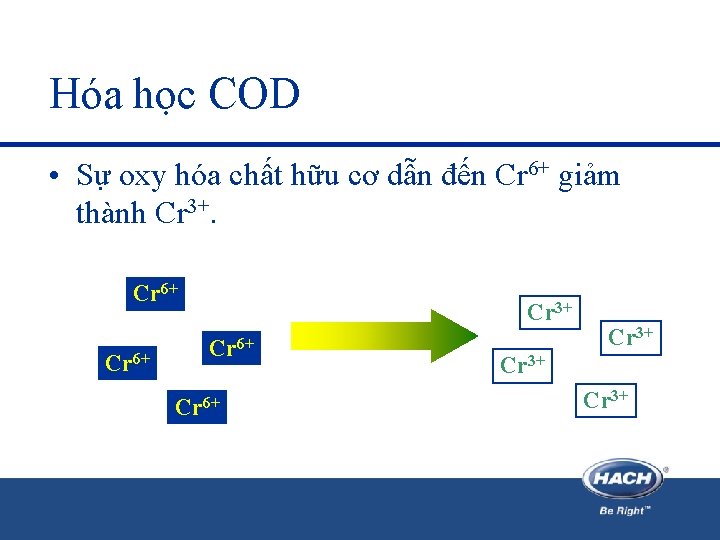 Hóa học COD

• Sự oxy hóa chất hữu cơ dẫn đến $Cr^{6+}$ giảm thành $Cr^{3+}$.

$Cr^{6+}$

$Cr^{6+}$

$Cr^{6+}$

$Cr^{6+}$

$Cr^{3+}$

$Cr^{3+}$

$Cr^{3+}$

$Cr^{3+}$

HACH®
Be Right™